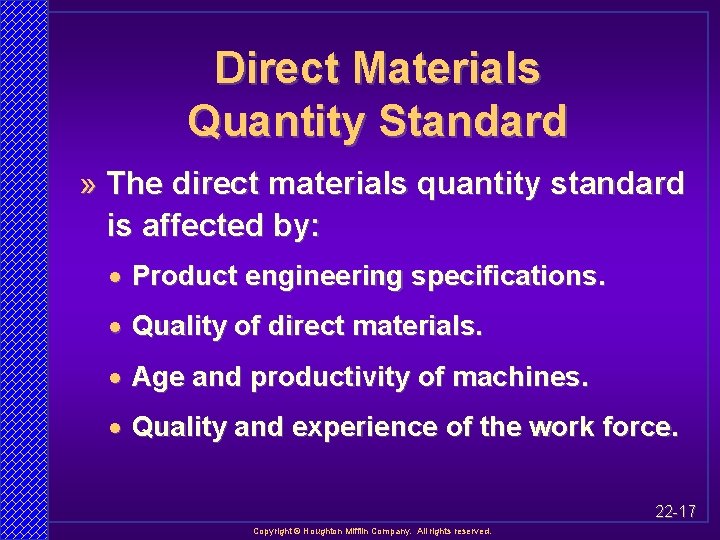 Direct Materials Quantity Standard

» The direct materials quantity standard is affected by:

• Product engineering specifications.

• Quality of direct materials.

• Age and productivity of machines.

• Quality and experience of the work force.

22-17

Copyright © Houghton Mifflin Company. All rights reserved.